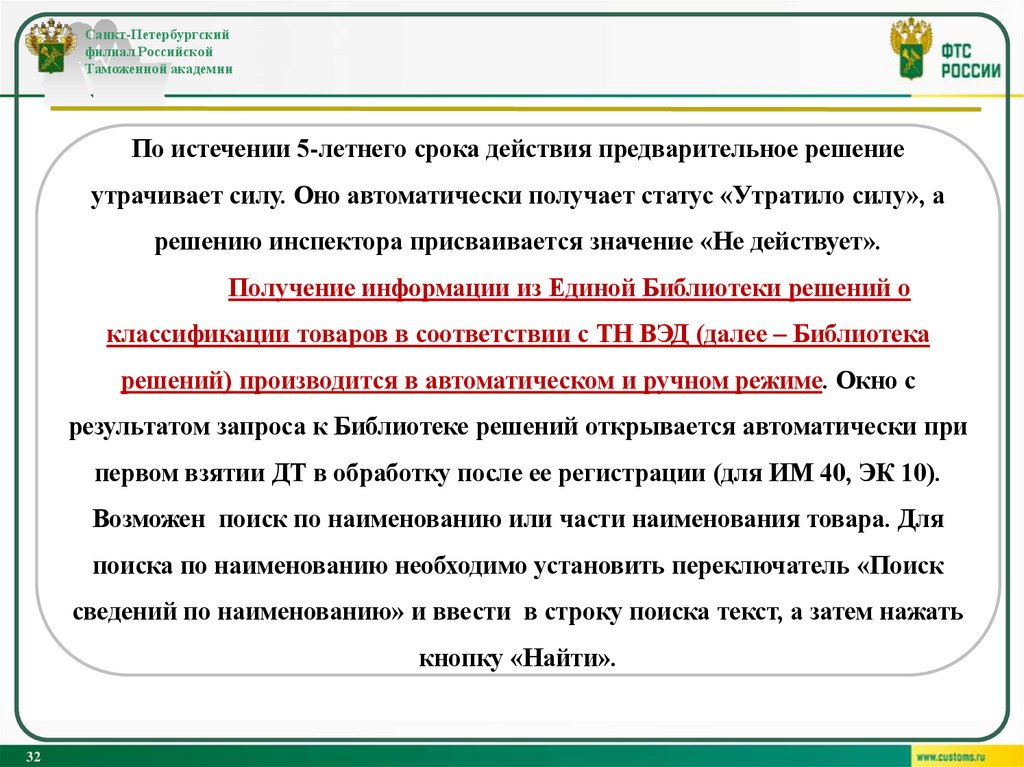 Санкт-Петербургский филиал Российской Таможенной академии

ФТС РОССИИ

По истечении 5-летнего срока действия предварительное решение утрачивает силу. Оно автоматически получает статус «Утратило силу», а решению инспектора присваивается значение «Не действует».

Получение информации из Единой Библиотеки решений о классификации товаров в соответствии с ТН ВЭД (далее – Библиотека решений) производится в автоматическом и ручном режиме. Окно с результатом запроса к Библиотеке решений открывается автоматически при первом взятии ДТ в обработку после ее регистрации (для ИМ 40, ЭК 10). Возможен поиск по наименованию или части наименования товара. Для поиска по наименованию необходимо установить переключатель «Поиск сведений по наименованию» и ввести в строку поиска текст, а затем нажать кнопку «Найти».

32

www.customs.ru